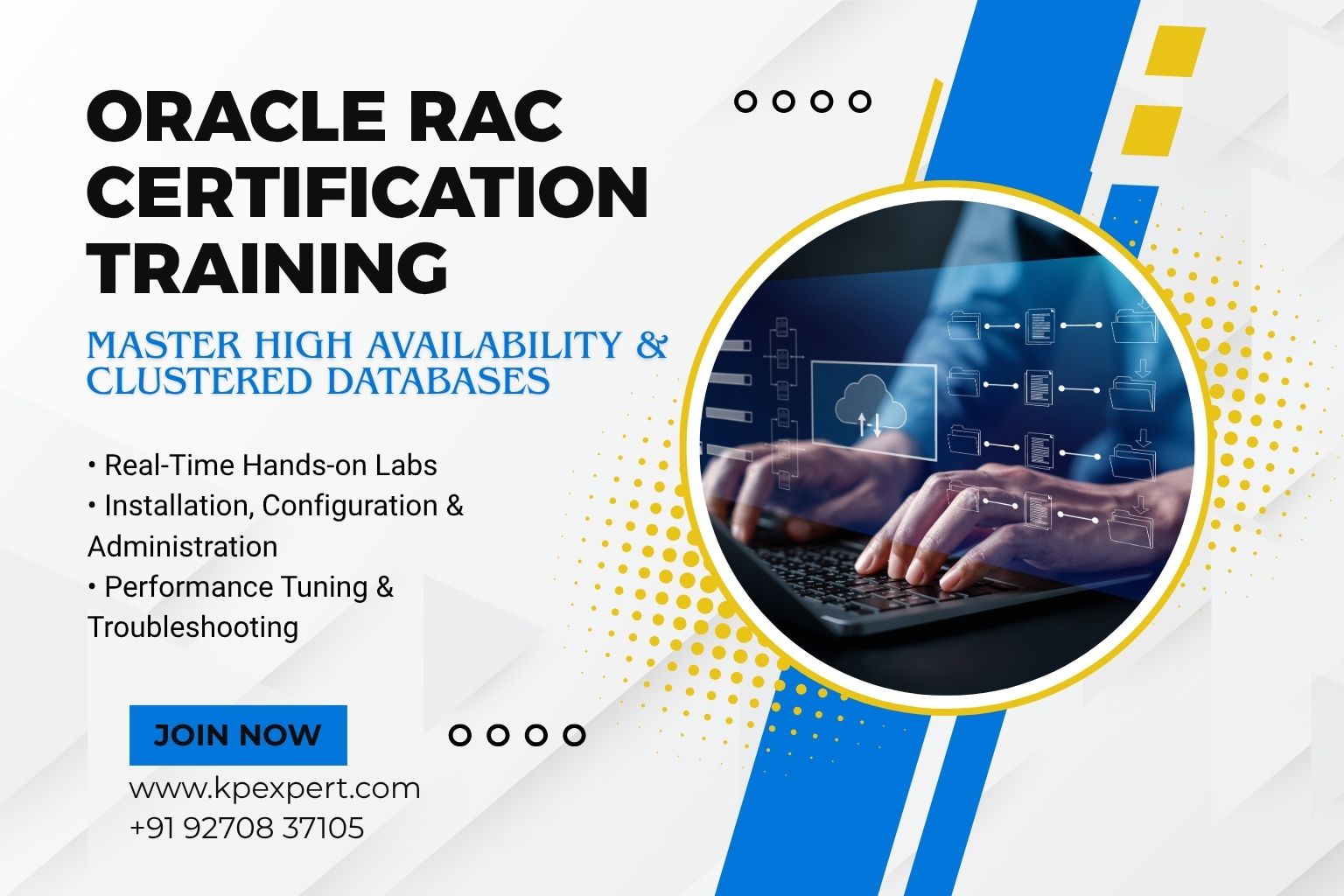 ORACLE RAC CERTIFICATION TRAINING

MASTER HIGH AVAILABILITY & CLUSTERED DATABASES

• Real-Time Hands-on Labs
• Installation, Configuration & Administration
• Performance Tuning & Troubleshooting

JOIN NOW

www.kpexpert.com
+91 92708 37105